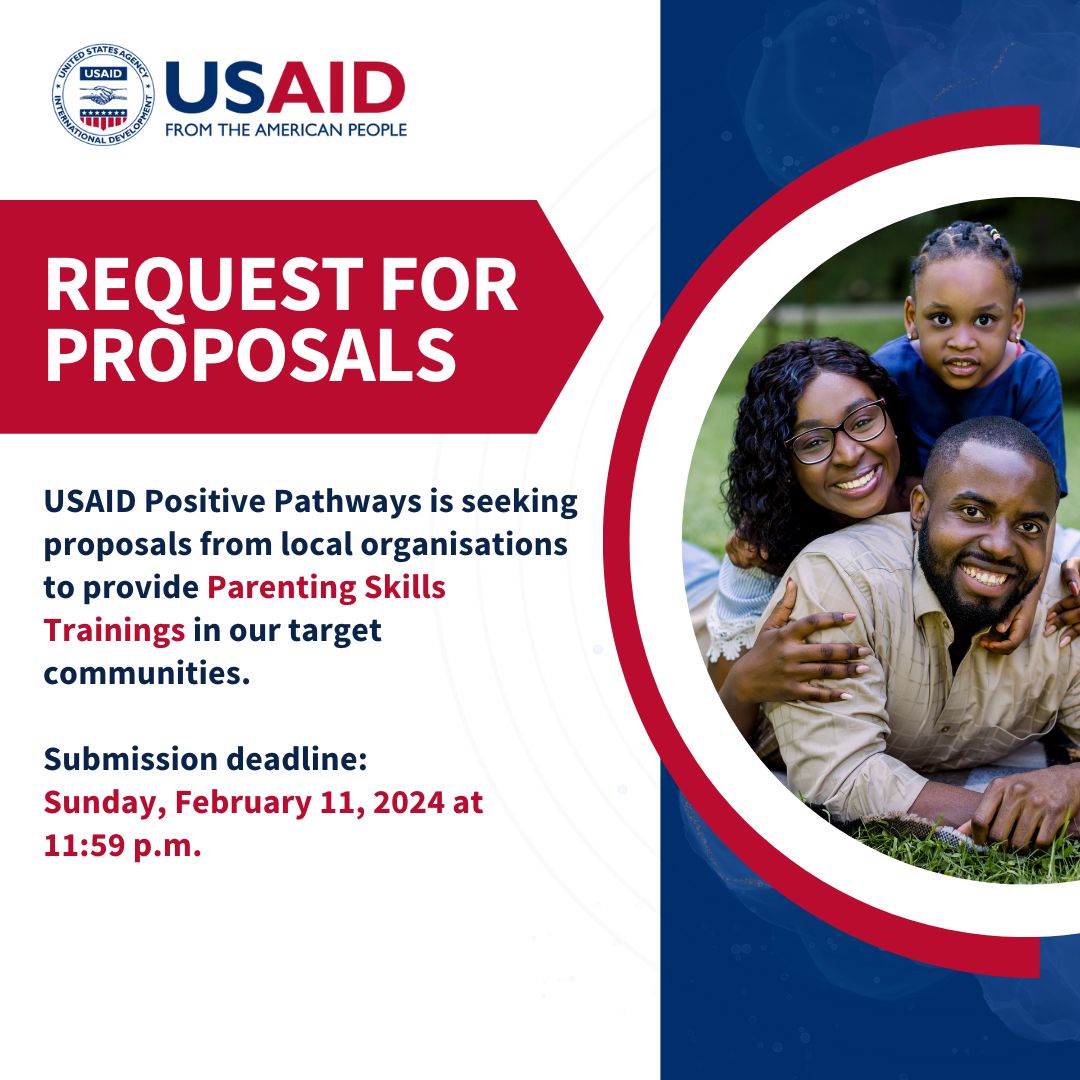 UNITED STATES AGENCY INTERNATIONAL DEVELOPMENT USAID

USAID
FROM THE AMERICAN PEOPLE

REQUEST FOR PROPOSALS

USAID Positive Pathways is seeking proposals from local organisations to provide Parenting Skills Trainings in our target communities.

Submission deadline:
Sunday, February 11, 2024 at 11:59 p.m.